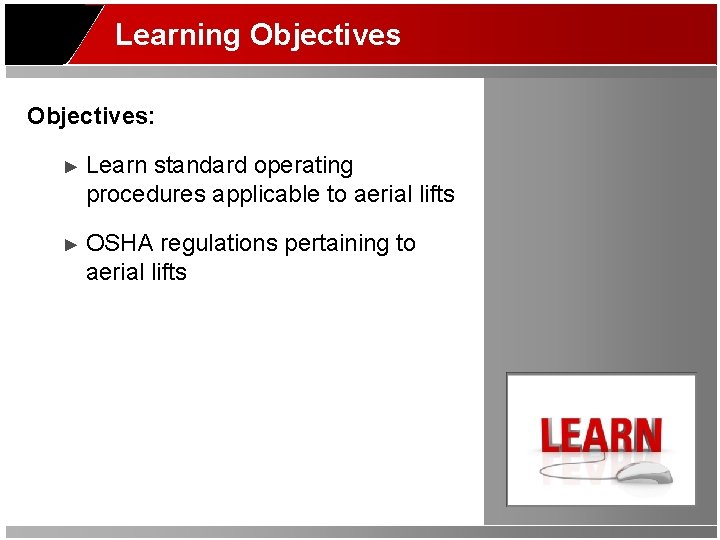 Learning Objectives

Objectives:

► Learn standard operating procedures applicable to aerial lifts

► OSHA regulations pertaining to aerial lifts

LEARN